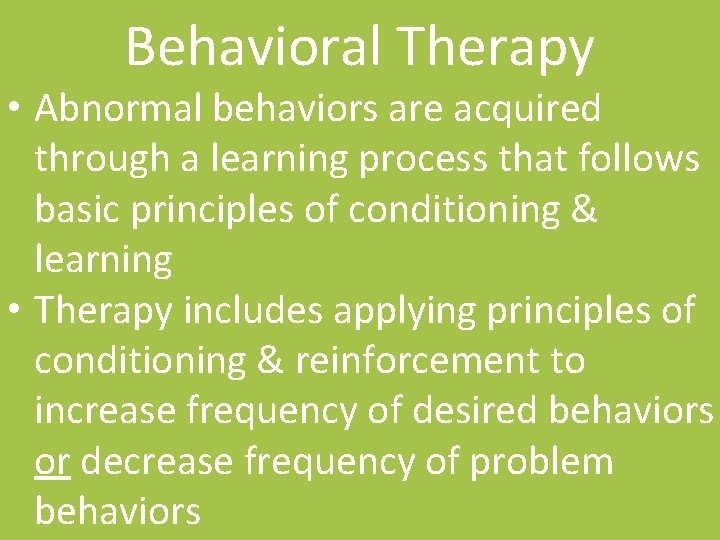 Behavioral Therapy

• Abnormal behaviors are acquired through a learning process that follows basic principles of conditioning & learning

• Therapy includes applying principles of conditioning & reinforcement to increase frequency of desired behaviors or decrease frequency of problem behaviors